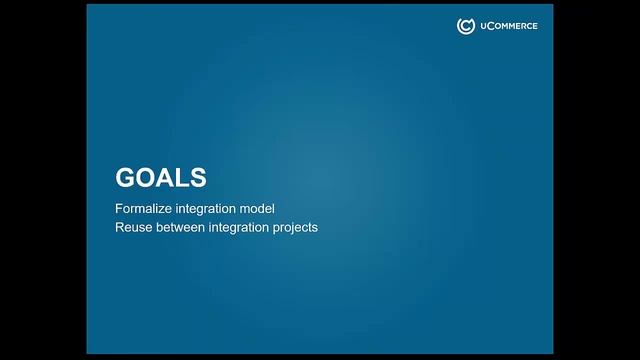 UCOMMERCE

GOALS

Formalize integration model
Reuse between integration projects